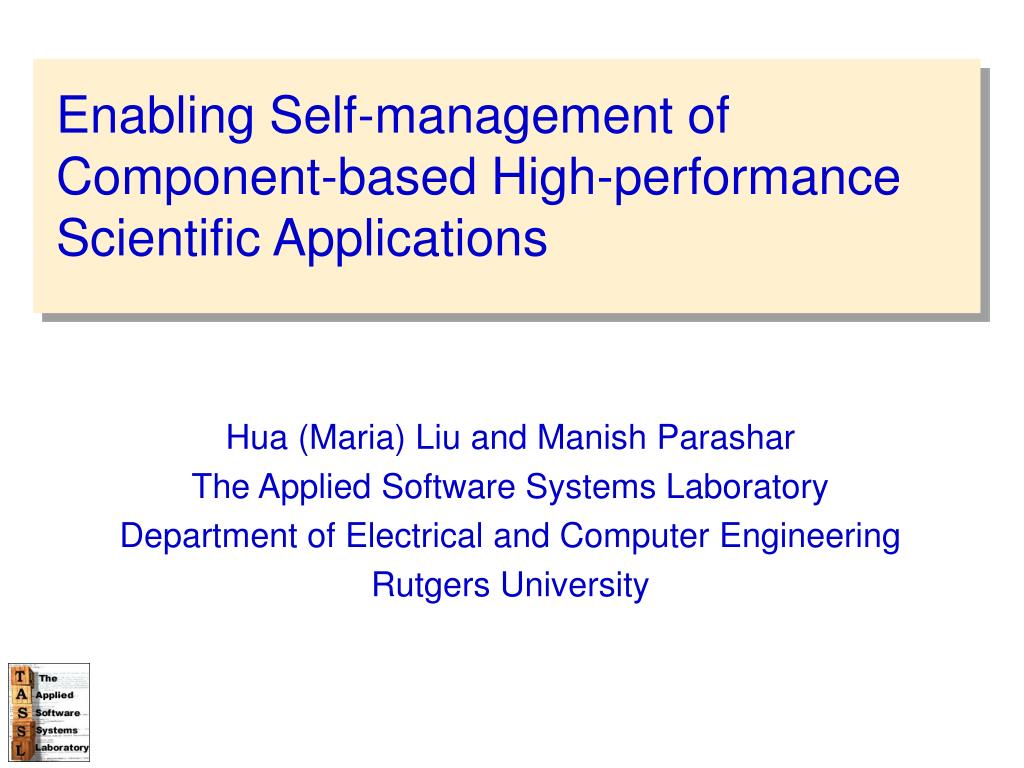 Enabling Self-management of Component-based High-performance Scientific Applications

Hua (Maria) Liu and Manish Parashar
The Applied Software Systems Laboratory
Department of Electrical and Computer Engineering
Rutgers University

T The
A Applied
S Software
S Systems
L Laboratory